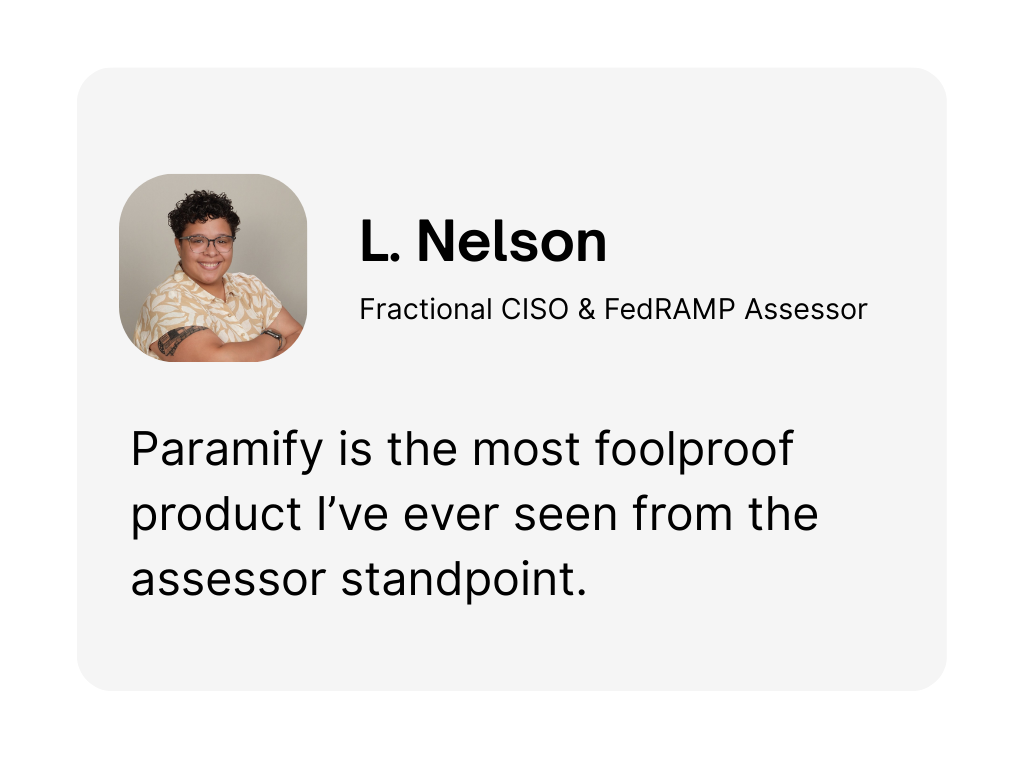 L. Nelson

Fractional CISO & FedRAMP Assessor

Paramify is the most foolproof product I’ve ever seen from the assessor standpoint.